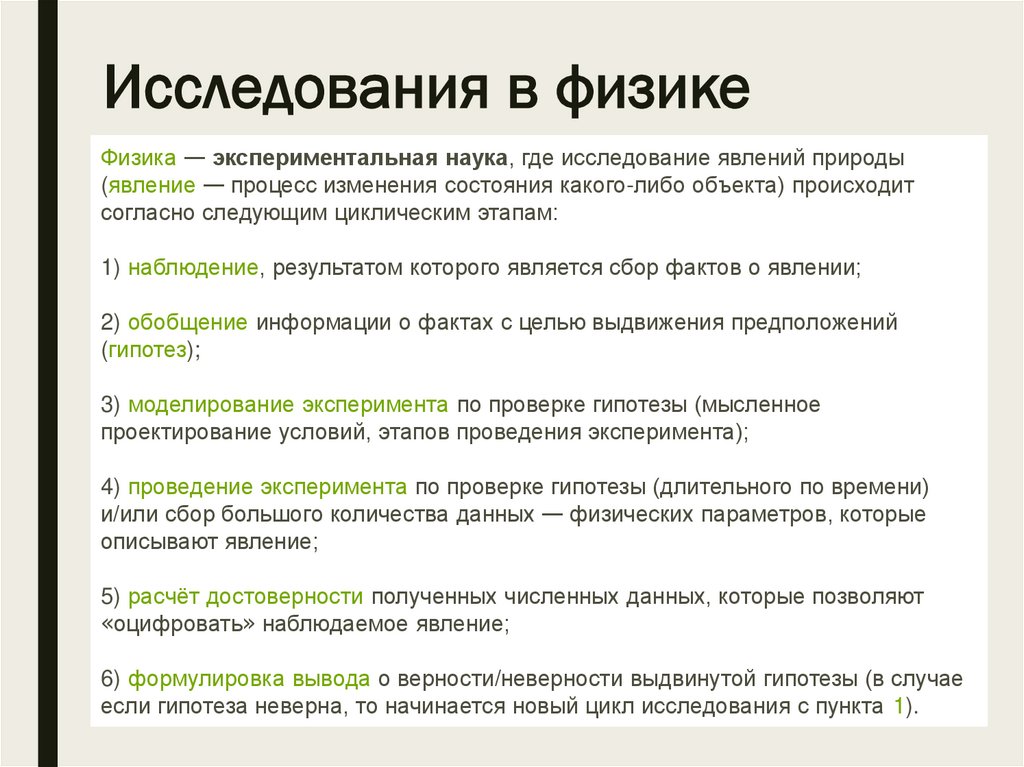 Исследования в физике

Физика — экспериментальная наука, где исследование явлений природы (явление — процесс изменения состояния какого-либо объекта) происходит согласно следующим циклическим этапам:

1) наблюдение, результатом которого является сбор фактов о явлении;

2) обобщение информации о фактах с целью выдвижения предположений (гипотез);

3) моделирование эксперимента по проверке гипотезы (мысленное проектирование условий, этапов проведения эксперимента);

4) проведение эксперимента по проверке гипотезы (длительного по времени) и/или сбор большого количества данных — физических параметров, которые описывают явление;

5) расчёт достоверности полученных численных данных, которые позволяют «оцифровать» наблюдаемое явление;

6) формулировка вывода о верности/неверности выдвинутой гипотезы (в случае если гипотеза неверна, то начинается новый цикл исследования с пункта 1).